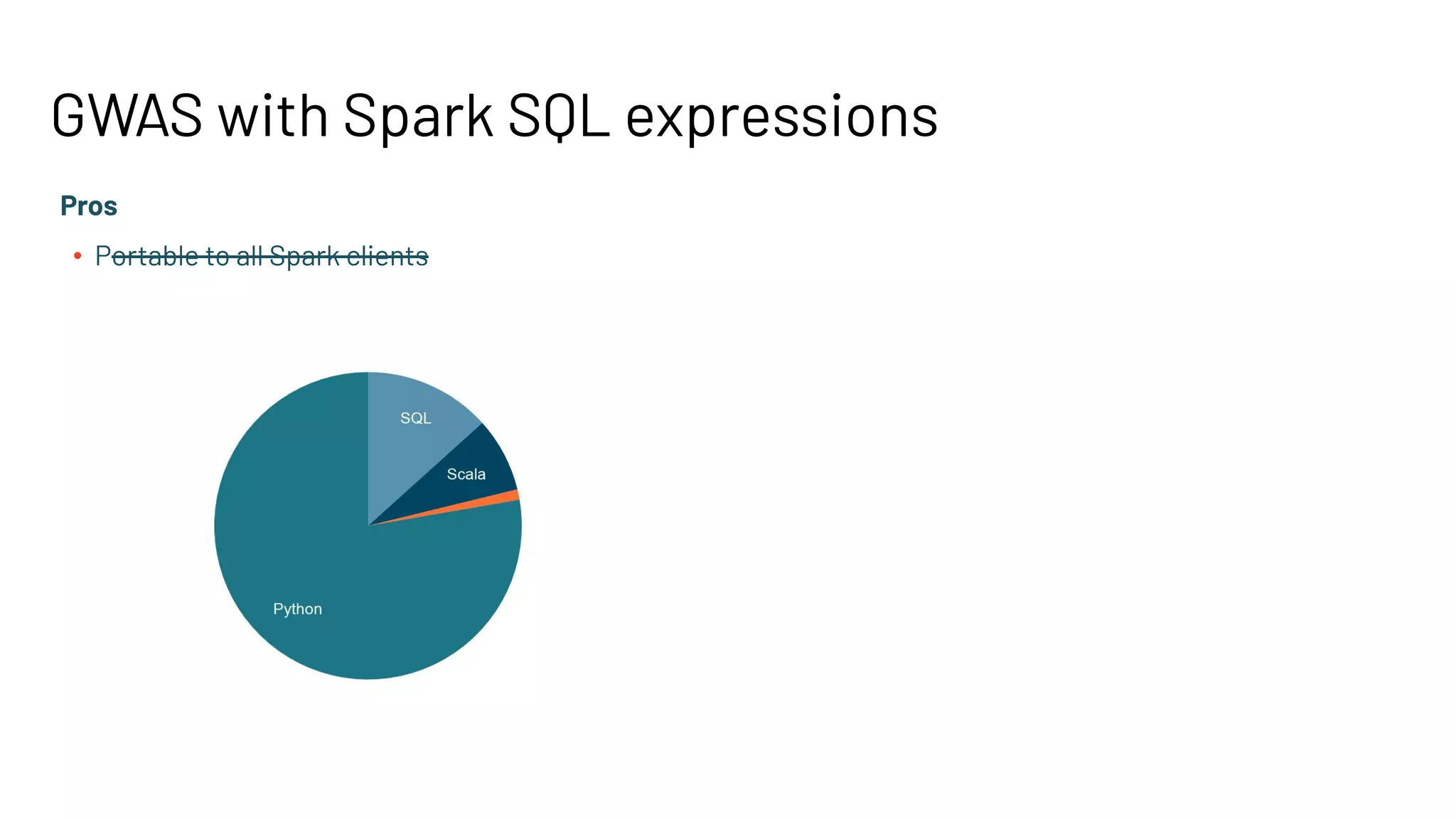 GWAS with Spark SQL expressions

Pros

• Portable to all Spark clients

SQL
Scala
Python